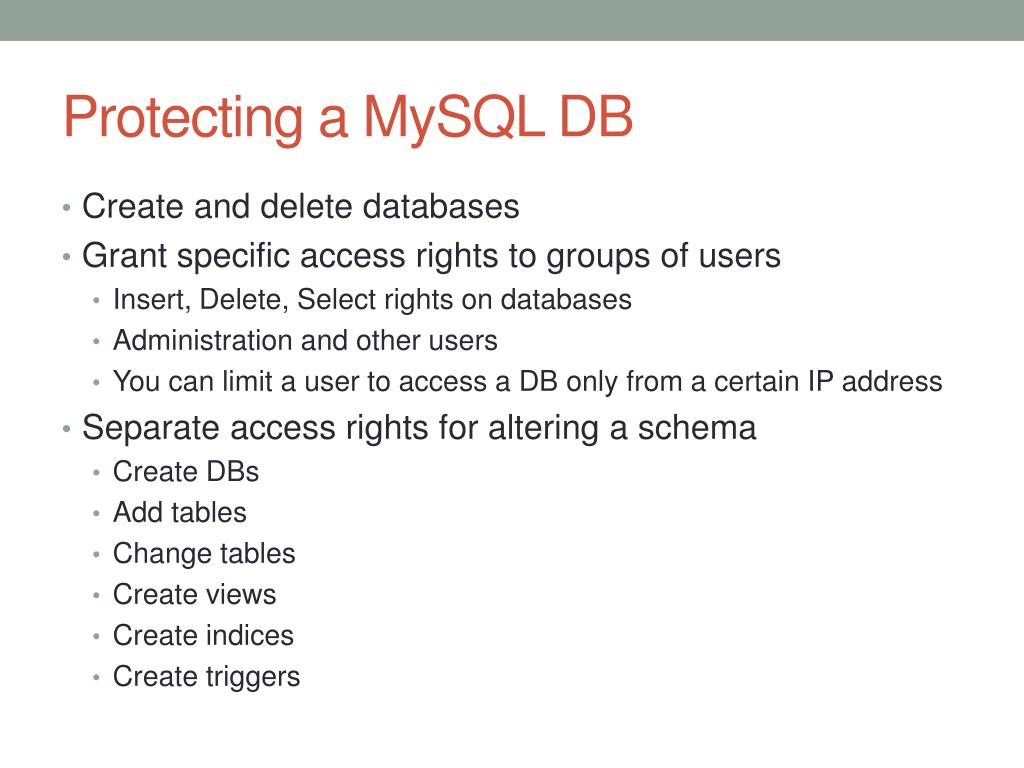 Protecting a MySQL DB

• Create and delete databases
• Grant specific access rights to groups of users
  • Insert, Delete, Select rights on databases
  • Administration and other users
  • You can limit a user to access a DB only from a certain IP address
• Separate access rights for altering a schema
  • Create DBs
  • Add tables
  • Change tables
  • Create views
  • Create indices
  • Create triggers